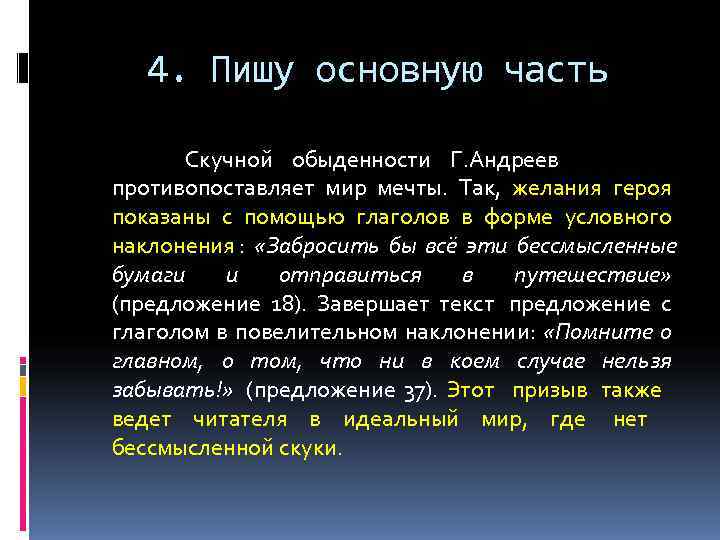 4. Пишу основную часть

Скучной обыденности Г.Андреев противопоставляет мир мечты. Так, желания героя показаны с помощью глаголов в форме условного наклонения: «Забросить бы всё эти бессмысленные бумаги и отправиться в путешествие» (предложение 18). Завершает текст предложение с глаголом в повелительном наклонении: «Помните о главном, о том, что ни в коем случае нельзя забывать!» (предложение 37). Этот призыв также ведет читателя в идеальный мир, где нет бессмысленной скуки.